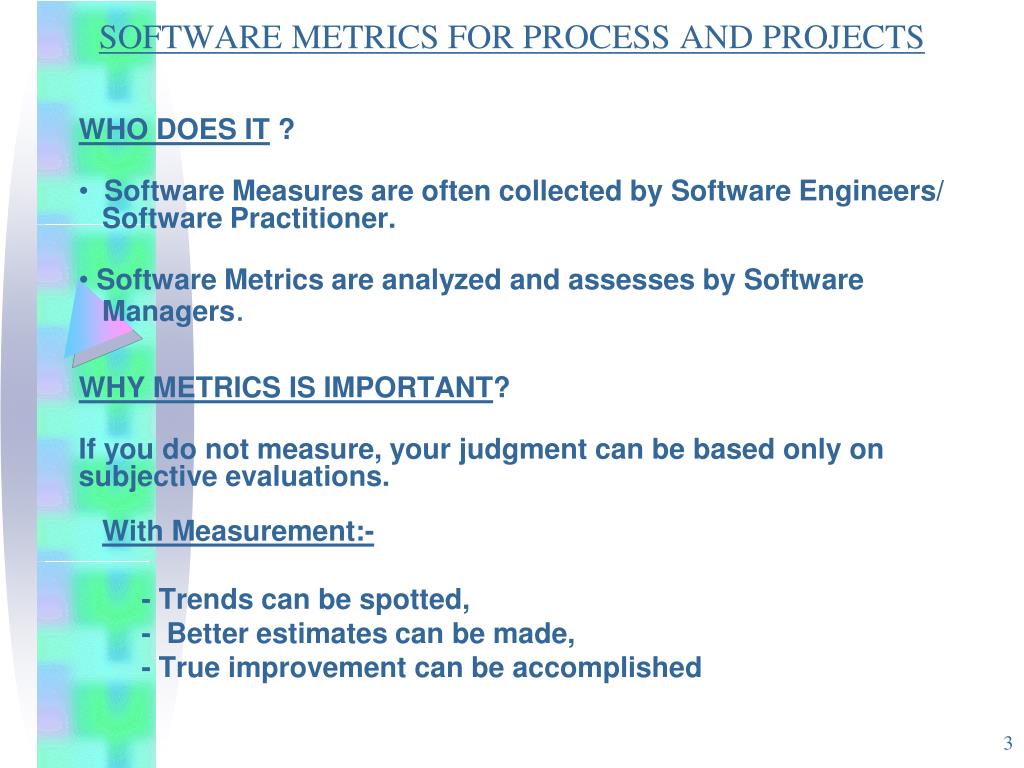 SOFTWARE METRICS FOR PROCESS AND PROJECTS

WHO DOES IT ?

• Software Measures are often collected by Software Engineers/ Software Practitioner.

• Software Metrics are analyzed and assesses by Software Managers.

WHY METRICS IS IMPORTANT?

If you do not measure, your judgment can be based only on subjective evaluations.

With Measurement:-

- Trends can be spotted,
- Better estimates can be made,
- True improvement can be accomplished

3